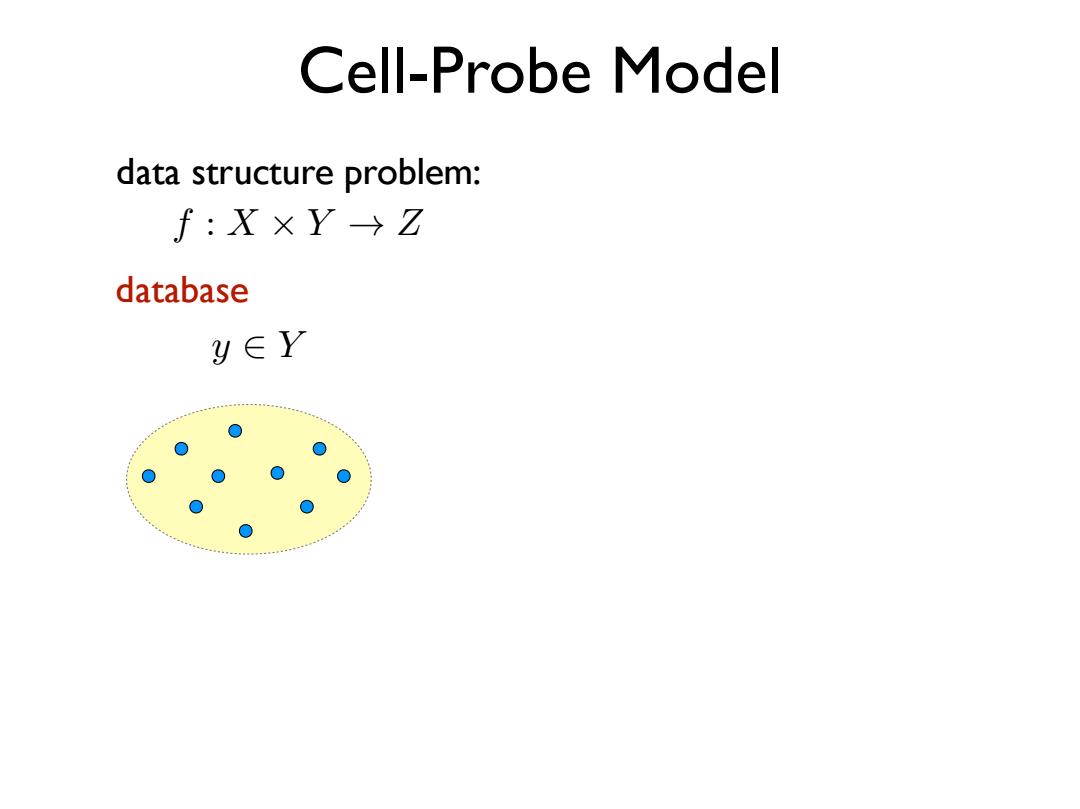 Cell-Probe Model

data structure problem:

$f : X \times Y \to Z$

database

$y \in Y$